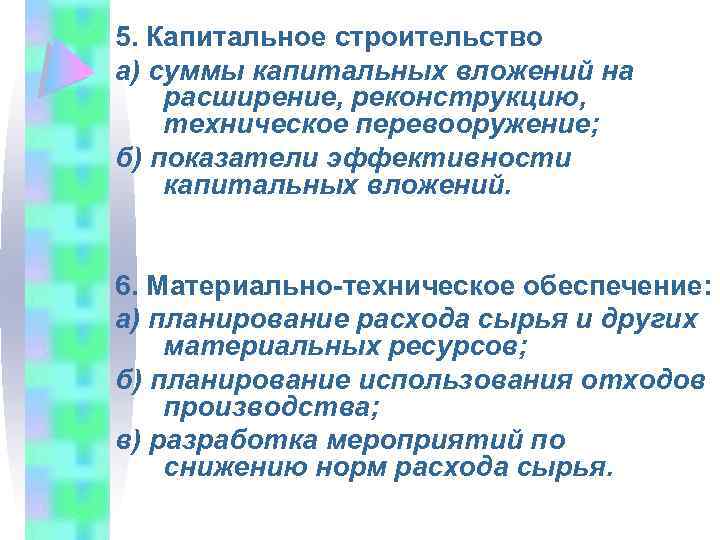 5. Капитальное строительство

а) суммы капитальных вложений на расширение, реконструкцию, техническое перевооружение;

б) показатели эффективности капитальных вложений.

6. Материально-техническое обеспечение:

а) планирование расхода сырья и других материальных ресурсов;

б) планирование использования отходов производства;

в) разработка мероприятий по снижению норм расхода сырья.